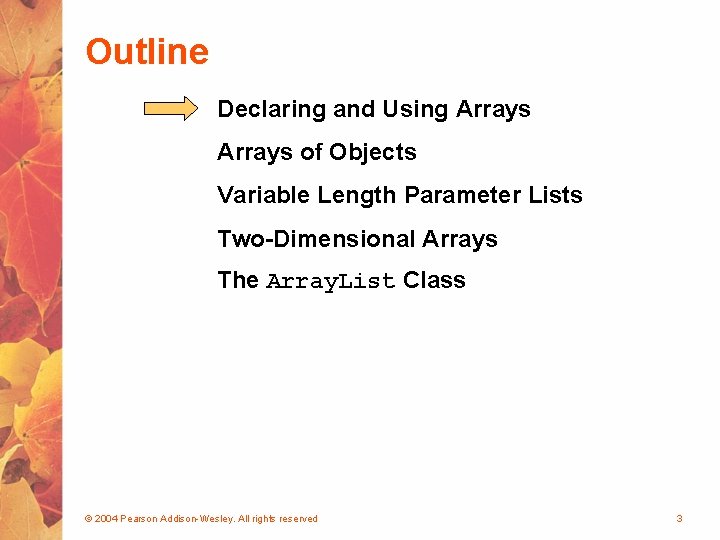 Outline

Declaring and Using Arrays

Arrays of Objects

Variable Length Parameter Lists

Two-Dimensional Arrays

The ArrayList Class

© 2004 Pearson Addison-Wesley. All rights reserved

3